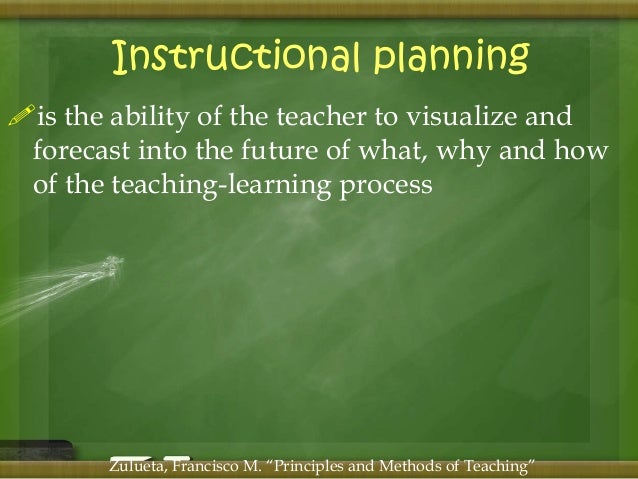 Instructional planning

is the ability of the teacher to visualize and forecast into the future of what, why and how of the teaching-learning process

Zulueta, Francisco M. "Principles and Methods of Teaching"